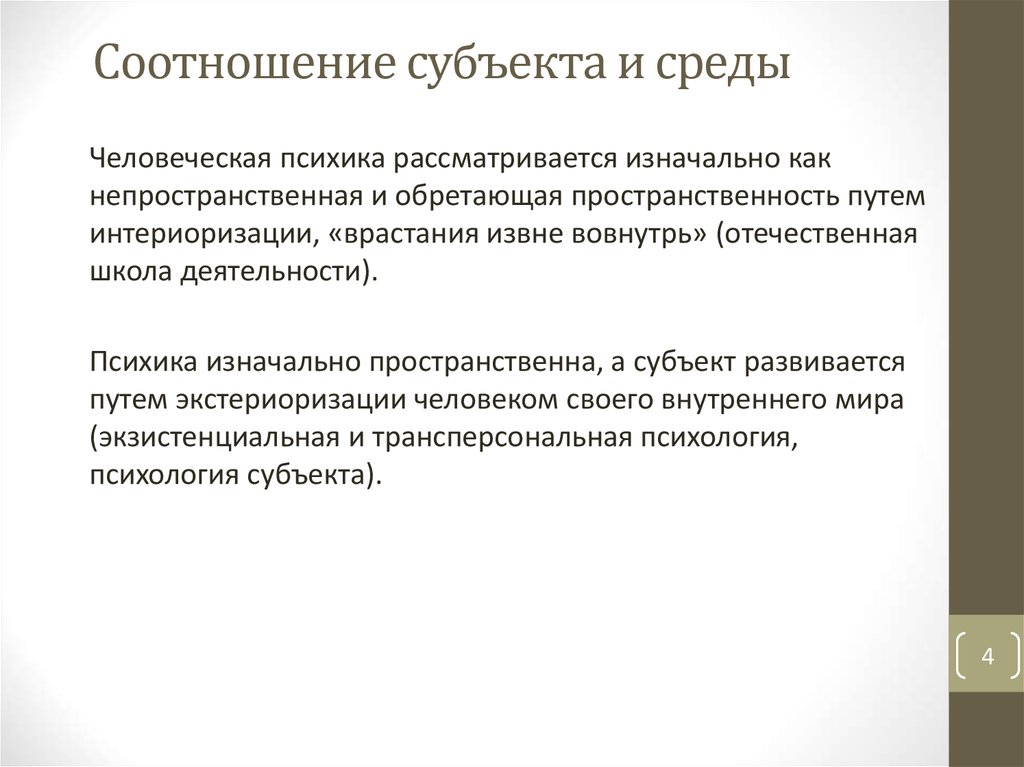 Соотношение субъекта и среды

Человеческая психика рассматривается изначально как непространственная и обретающая пространственность путем интериоризации, «врастания извне вовнутрь» (отечественная школа деятельности).

Психика изначально пространственна, а субъект развивается путем экстериоризации человеком своего внутреннего мира (экзистенциальная и трансперсональная психология, психология субъекта).

4